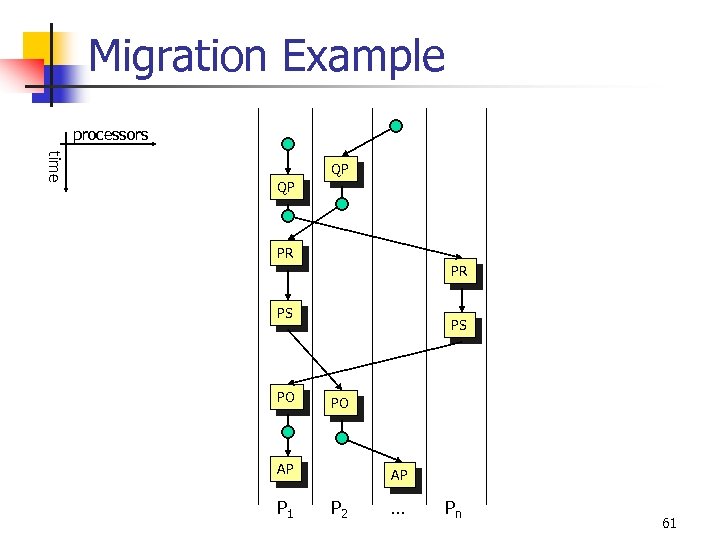 Migration Example

processors

time

QP

QP

PR

PR

PS

PS

PO

PO

AP

AP

$P_1$ $P_2$ ... $P_n$

61